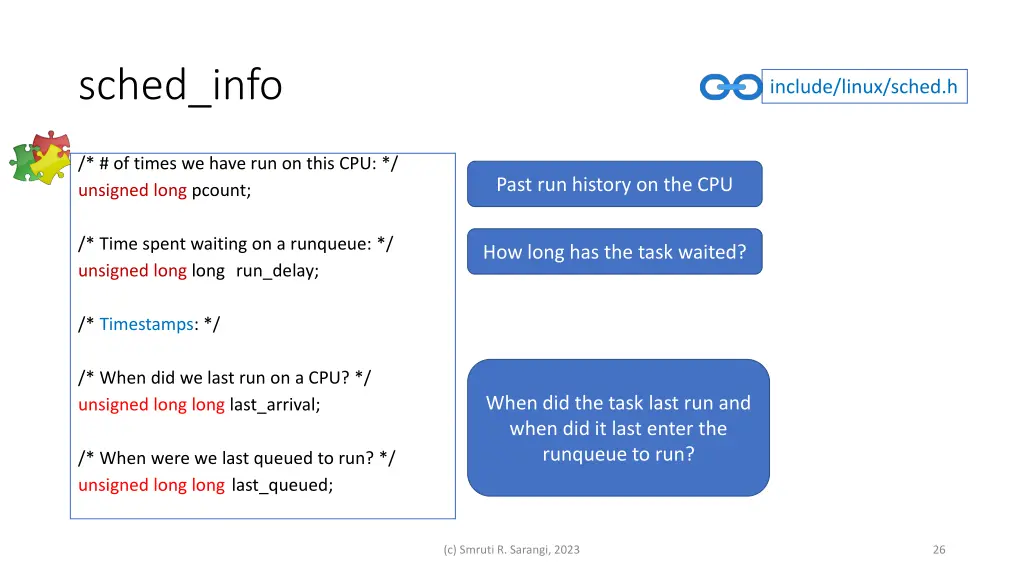 sched_info

include/linux/sched.h

/* # of times we have run on this CPU: */
unsigned long pcount;

/* Time spent waiting on a runqueue: */
unsigned long long run_delay;

/* Timestamps: */

/* When did we last run on a CPU? */
unsigned long long last_arrival;

/* When were we last queued to run? */
unsigned long long last_queued;

Past run history on the CPU

How long has the task waited?

When did the task last run and when did it last enter the runqueue to run?

(c) Smruti R. Sarangi, 2023

26